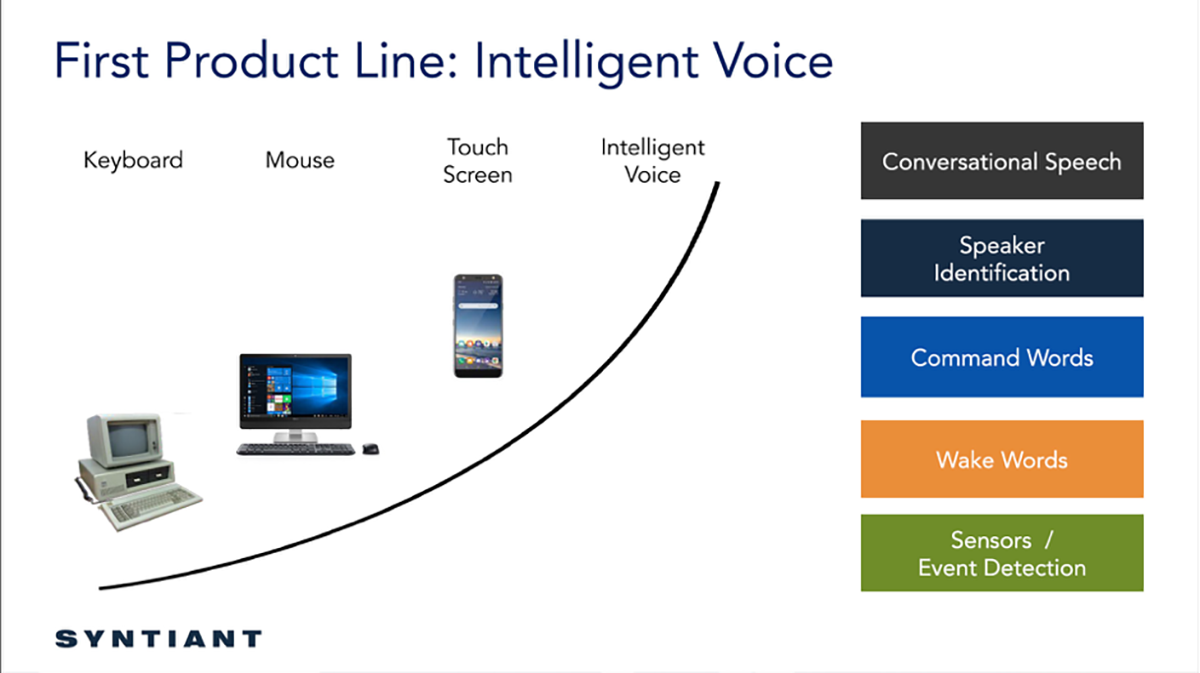 First Product Line: Intelligent Voice

Keyboard

Mouse

Touch Screen

Intelligent Voice

Conversational Speech

Speaker Identification

Command Words

Wake Words

Sensors / Event Detection

SYNTIANT